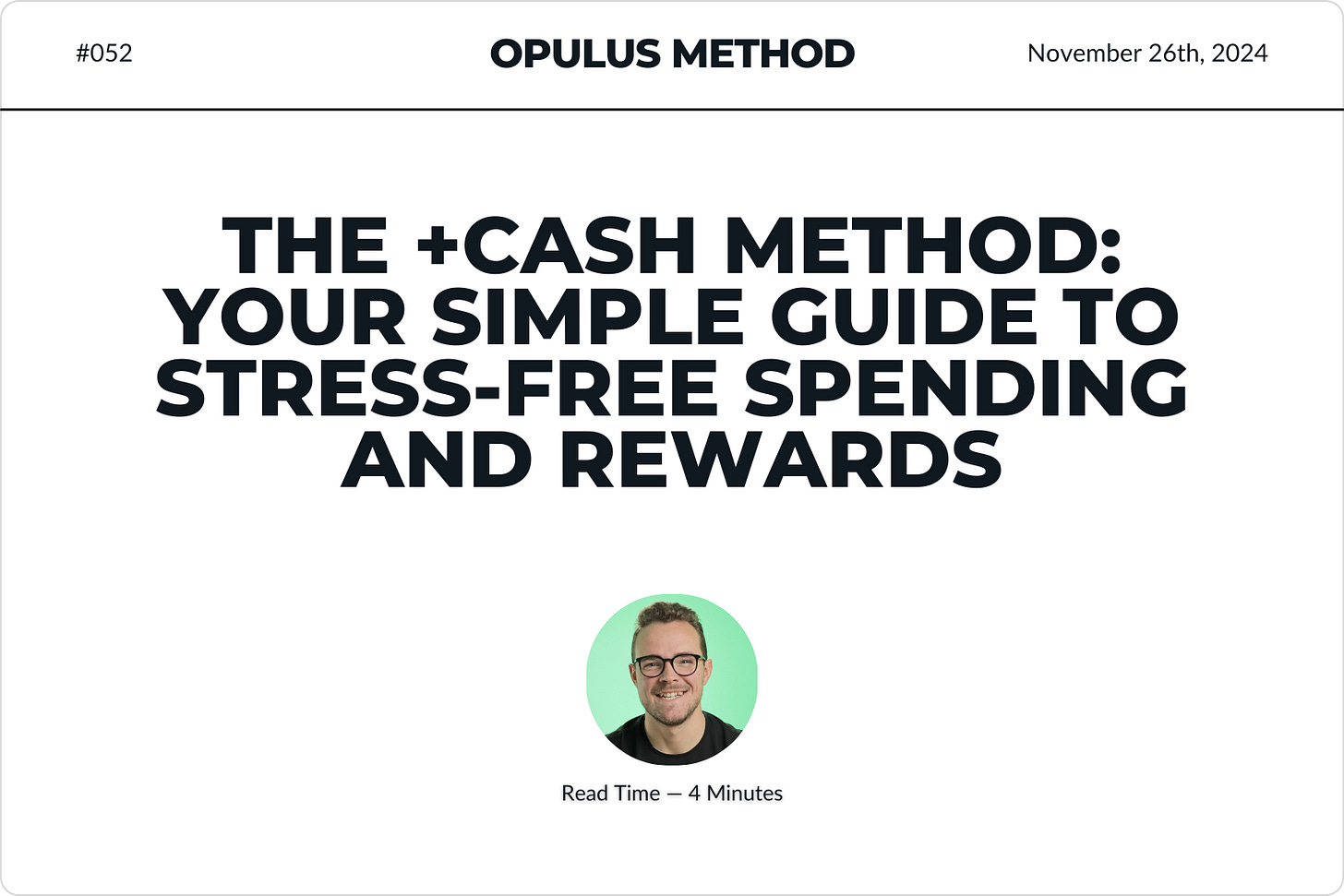 #052

OPULUS METHOD

November 26th, 2024

THE +CASH METHOD: YOUR SIMPLE GUIDE TO STRESS-FREE SPENDING AND REWARDS

Read Time — 4 Minutes